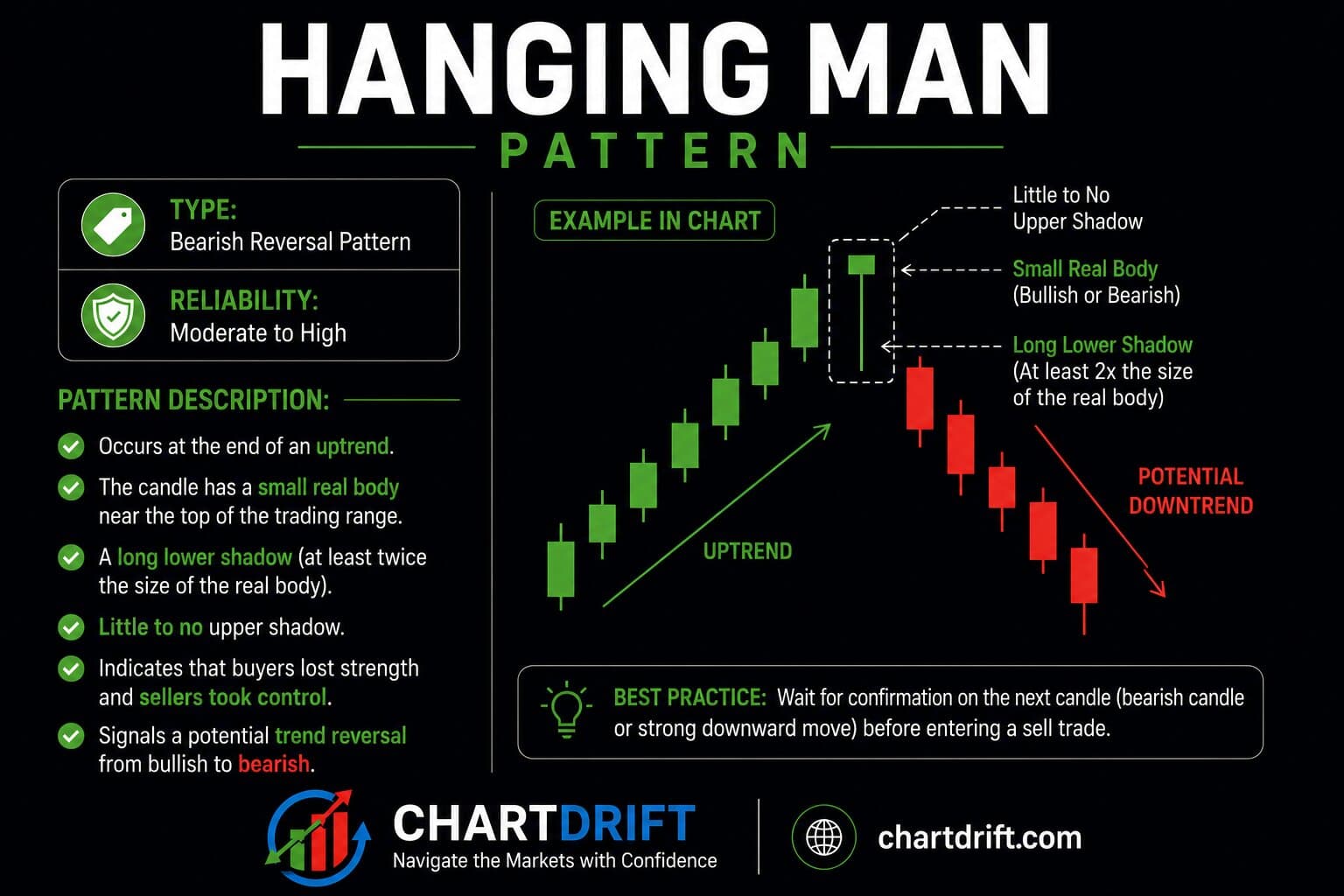 HANGING MAN
PATTERN

TYPE:
Bearish Reversal Pattern

RELIABILITY:
Moderate to High

PATTERN DESCRIPTION:

Occurs at the end of an uptrend.

The candle has a small real body near the top of the trading range.

A long lower shadow (at least twice the size of the real body).

Little to no upper shadow.

Indicates that buyers lost strength and sellers took control.

Signals a potential trend reversal from bullish to bearish.

EXAMPLE IN CHART

Little to No Upper Shadow

Small Real Body (Bullish or Bearish)

Long Lower Shadow (At least 2x the size of the real body)

UPTREND

POTENTIAL DOWNTREND

BEST PRACTICE: Wait for confirmation on the next candle (bearish candle or strong downward move) before entering a sell trade.

CHARTDRIFT
Navigate the Markets with Confidence

chartdrift.com